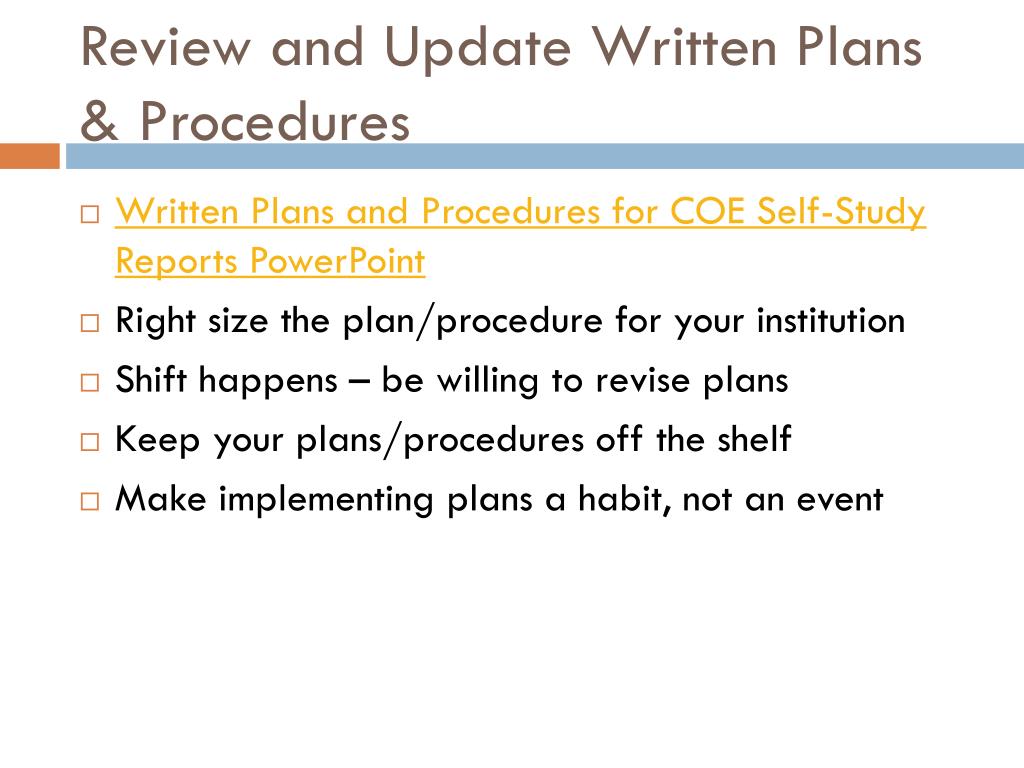 Review and Update Written Plans & Procedures

□ Written Plans and Procedures for COE Self-Study Reports PowerPoint
□ Right size the plan/procedure for your institution
□ Shift happens – be willing to revise plans
□ Keep your plans/procedures off the shelf
□ Make implementing plans a habit, not an event